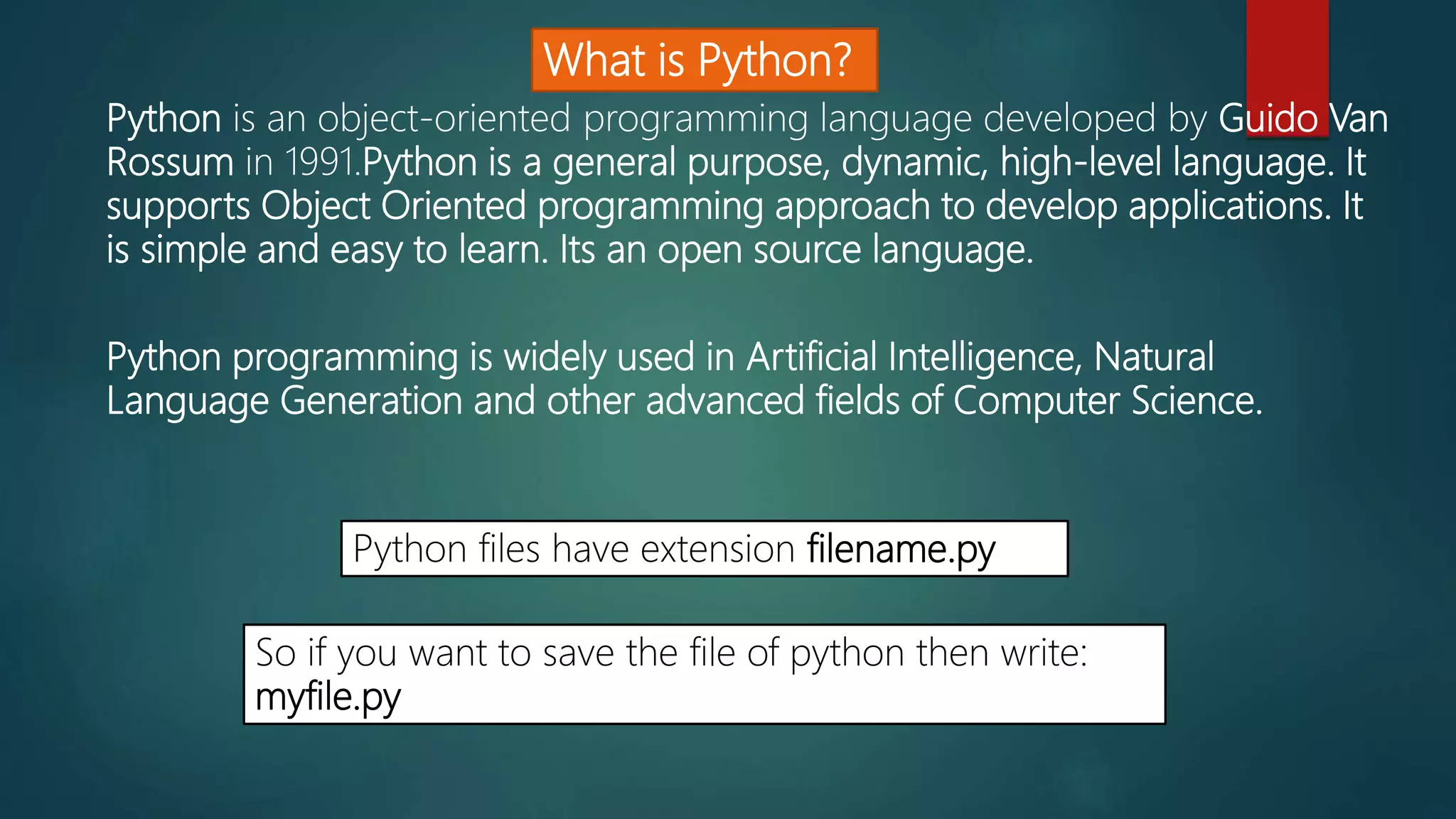 What is Python?

Python is an object-oriented programming language developed by Guido Van Rossum in 1991.Python is a general purpose, dynamic, high-level language. It supports Object Oriented programming approach to develop applications. It is simple and easy to learn. Its an open source language.

Python programming is widely used in Artificial Intelligence, Natural Language Generation and other advanced fields of Computer Science.

Python files have extension filename.py

So if you want to save the file of python then write: myfile.py